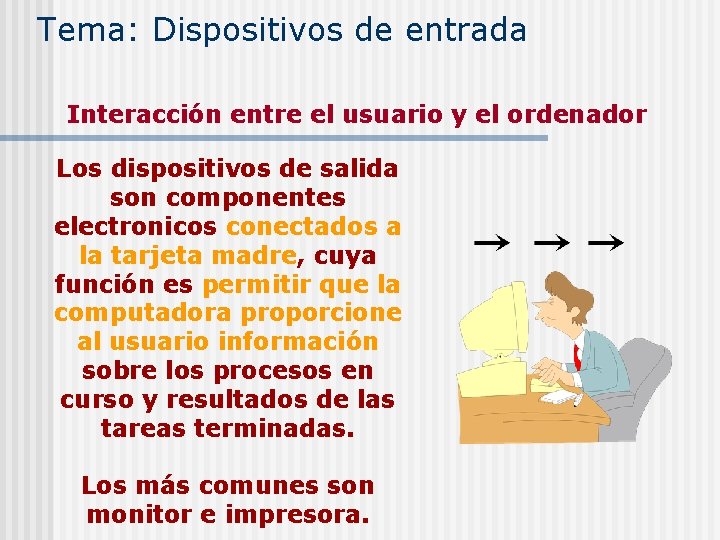 Tema: Dispositivos de entrada

Interacción entre el usuario y el ordenador

Los dispositivos de salida son componentes electronicos conectados a la tarjeta madre, cuya función es permitir que la computadora proporcione al usuario información sobre los procesos en curso y resultados de las tareas terminadas.

Los más comunes son monitor e impresora.

→ → →